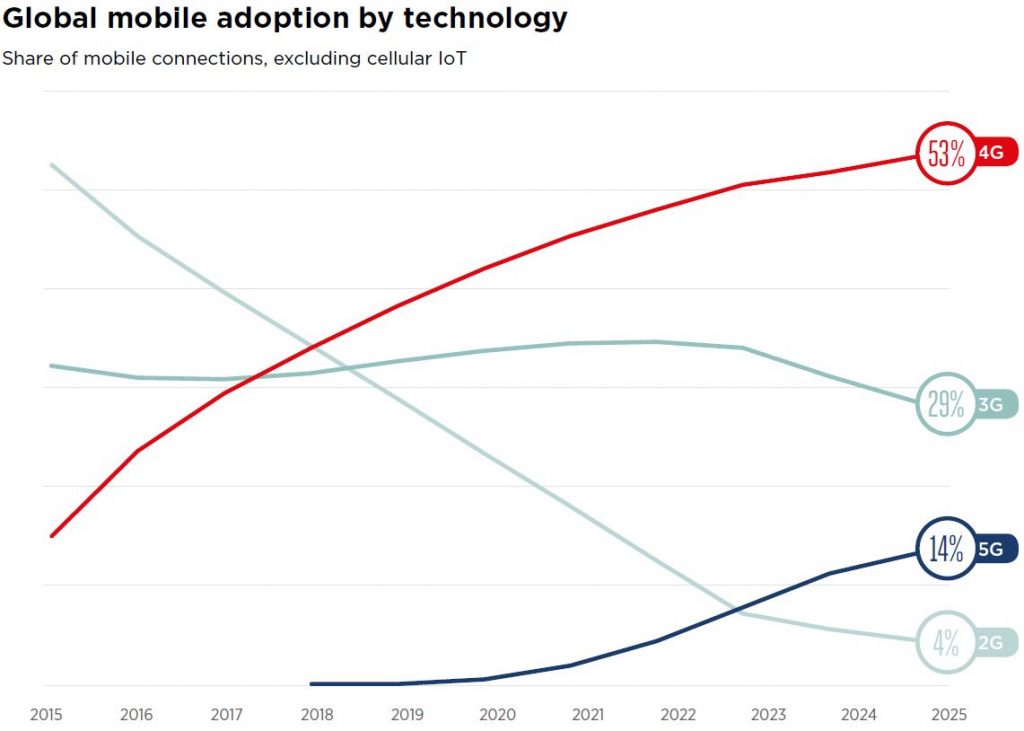 Global mobile adoption by technology
Share of mobile connections, excluding cellular IoT

53% 4G
29% 3G
14% 5G
4% 2G

2015 2016 2017 2018 2019 2020 2021 2022 2023 2024 2025